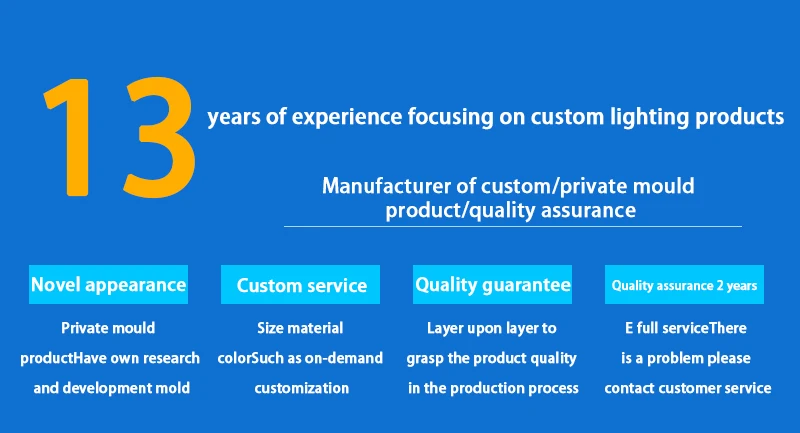 13 years of experience focusing on custom lighting products

Manufacturer of custom/private mould product/quality assurance

Novel appearance

Private mould productHave own research and development mold

Custom service

Size material colorSuch as on-demand customization

Quality guarantee

Layer upon layer to grasp the product quality in the production process

Quality assurance 2 years

E full serviceThere is a problem please contact customer service